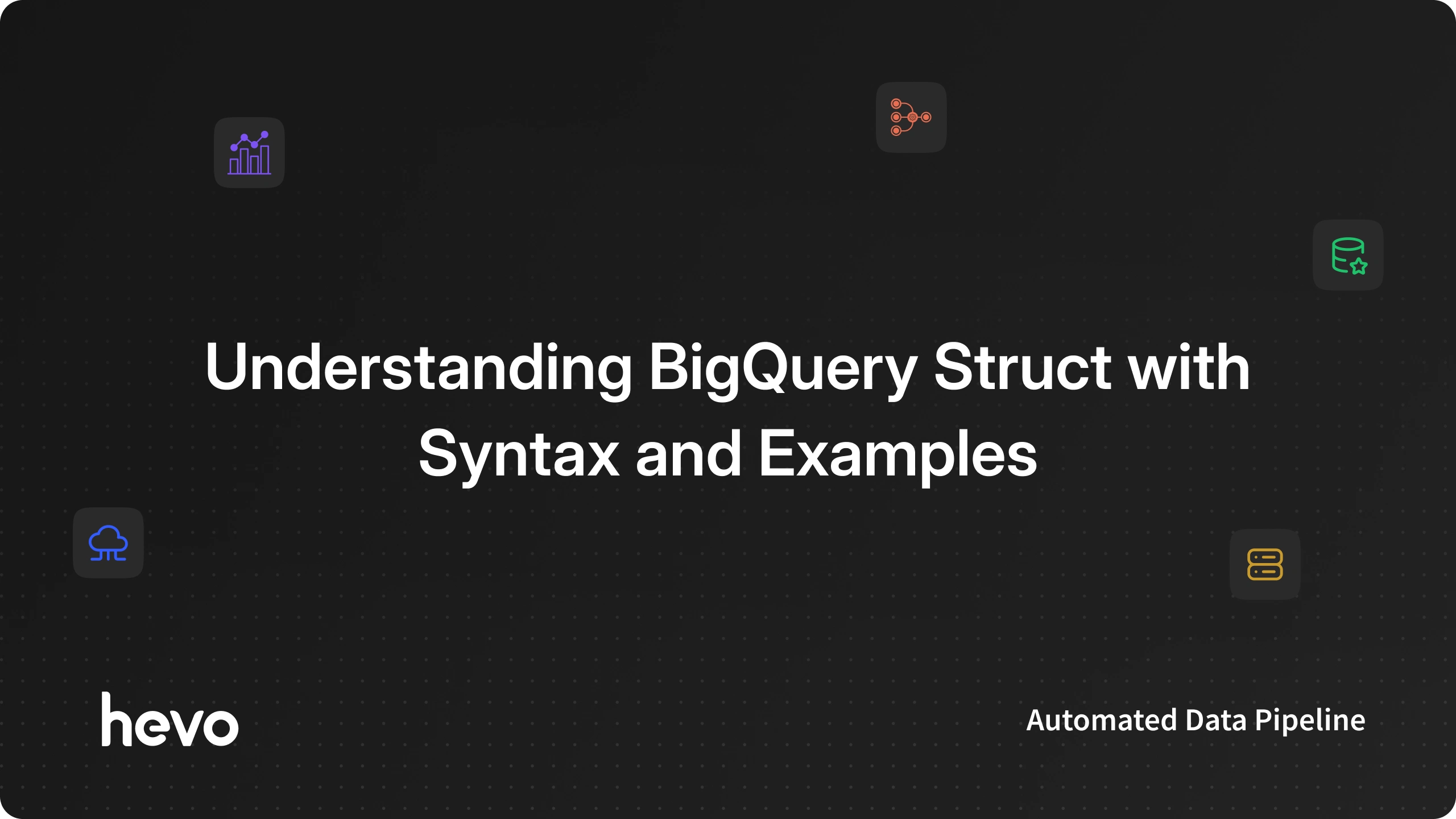 Understanding BigQuery Struct with Syntax and Examples

hevo

Automated Data Pipeline